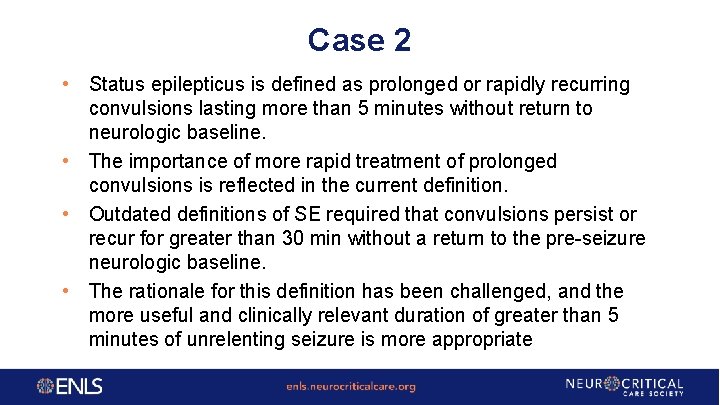 Case 2

• Status epilepticus is defined as prolonged or rapidly recurring convulsions lasting more than 5 minutes without return to neurologic baseline.
• The importance of more rapid treatment of prolonged convulsions is reflected in the current definition.
• Outdated definitions of SE required that convulsions persist or recur for greater than 30 min without a return to the pre-seizure neurologic baseline.
• The rationale for this definition has been challenged, and the more useful and clinically relevant duration of greater than 5 minutes of unrelenting seizure is more appropriate

ENLS

enls.neurocriticalcare.org

NEUROCRITICAL CARE SOCIETY